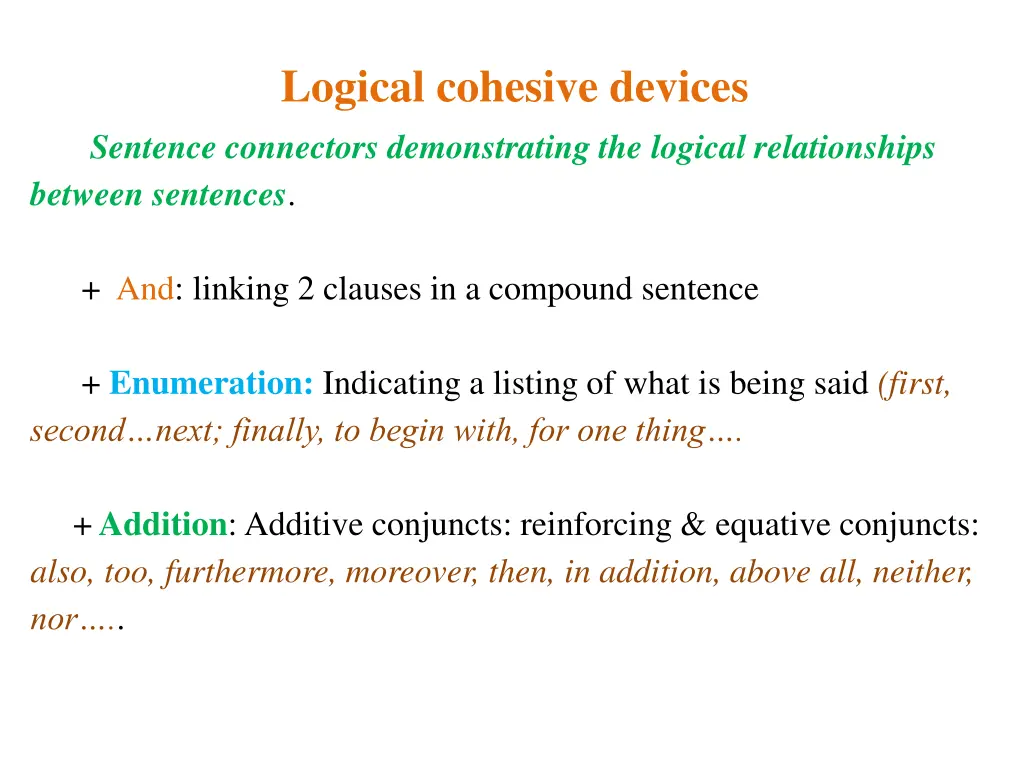 Logical cohesive devices

Sentence connectors demonstrating the logical relationships between sentences.

+ And: linking 2 clauses in a compound sentence

+ Enumeration: Indicating a listing of what is being said (first, second…next; finally, to begin with, for one thing….

+ Addition: Additive conjuncts: reinforcing & equative conjuncts: also, too, furthermore, moreover, then, in addition, above all, neither, nor…..